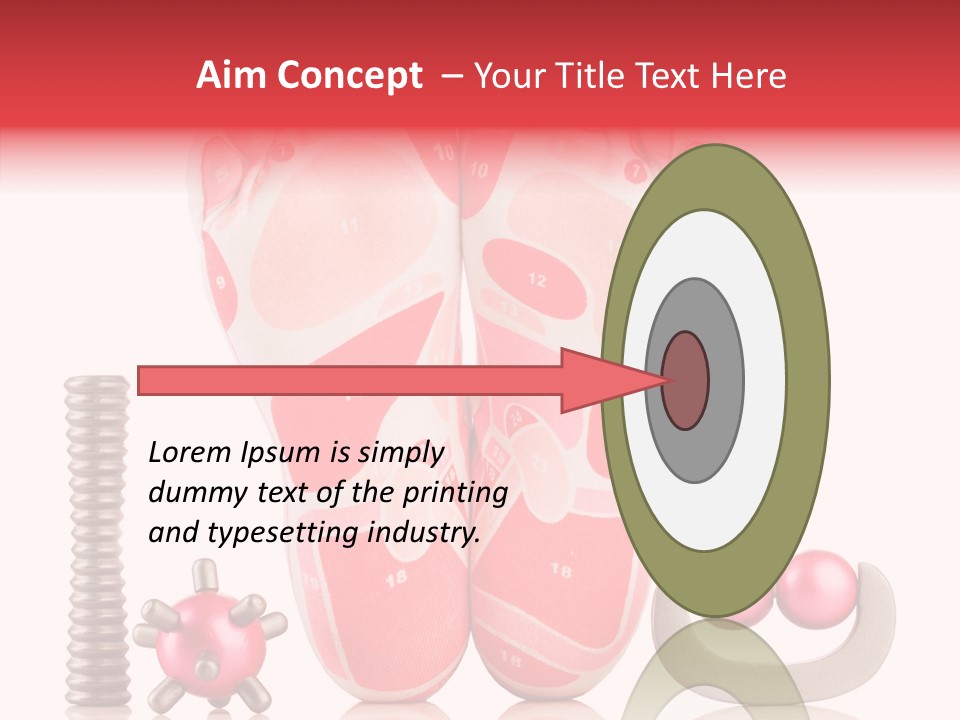 Aim Concept – Your Title Text Here

Lorem Ipsum is simply dummy text of the printing and typesetting industry.